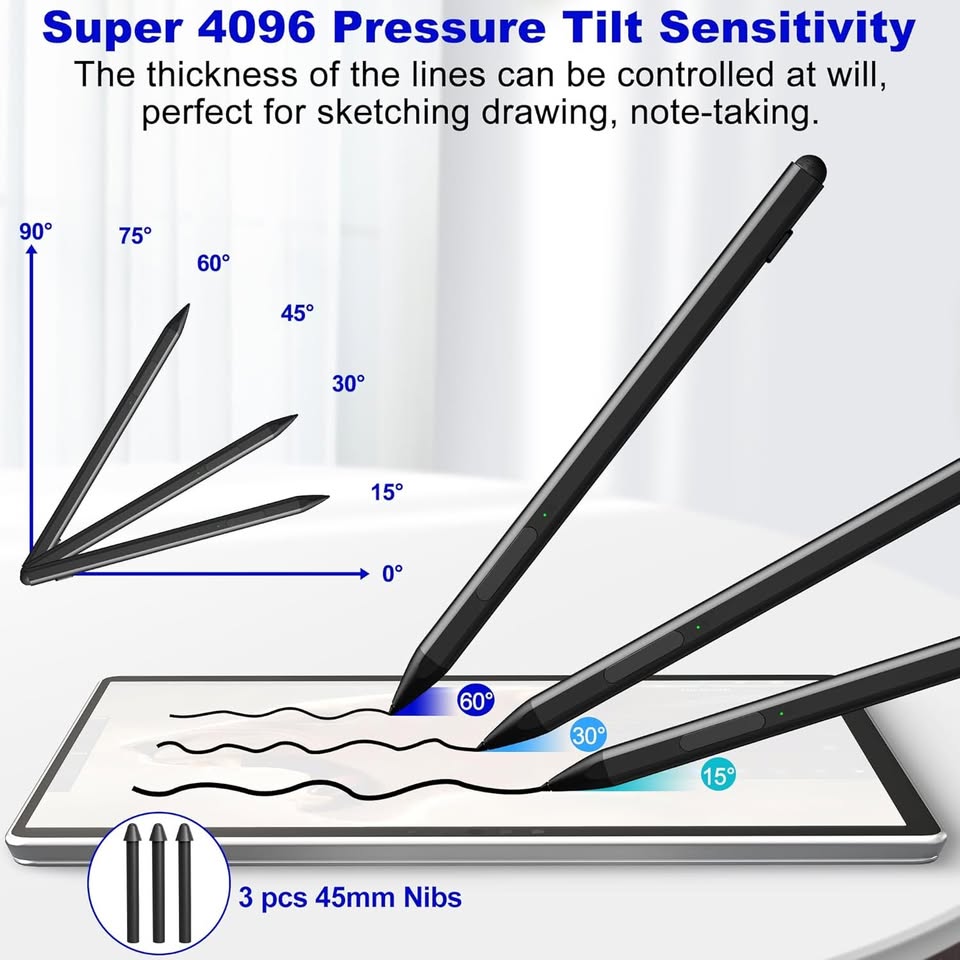 Super 4096 Pressure Tilt Sensitivity

The thickness of the lines can be controlled at will, perfect for sketching drawing, note-taking.

90°
75°
60°
45°
30°
15°
0°

60°
30°
15°

3 pcs 45mm Nibs